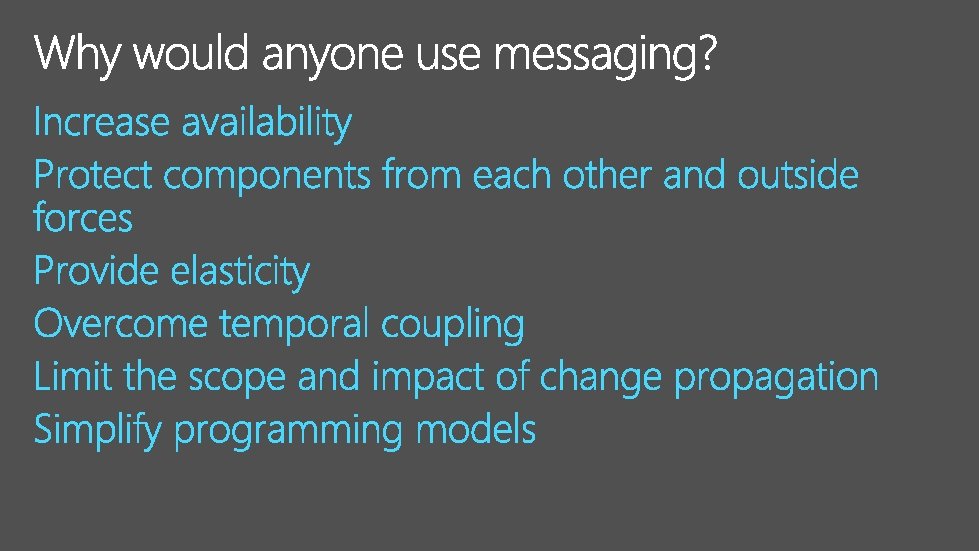 Why would anyone use messaging?

Increase availability
Protect components from each other and outside forces
Provide elasticity
Overcome temporal coupling
Limit the scope and impact of change propagation
Simplify programming models